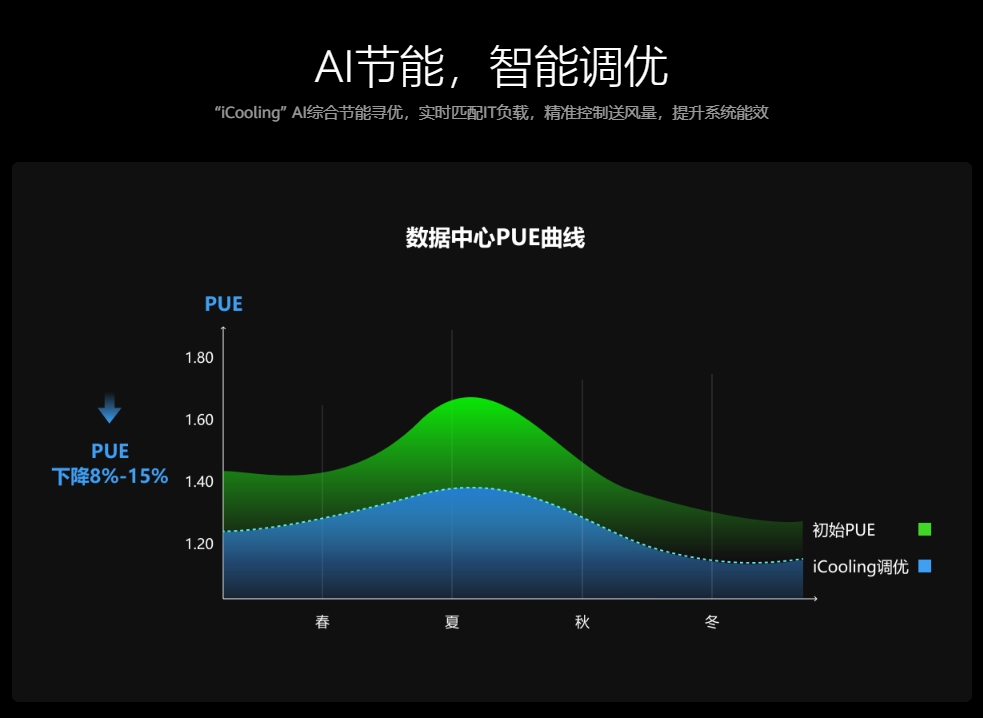 AI节能，智能调优

“iCooling” AI综合节能寻优，实时匹配IT负载，精准控制送风量，提升系统能效

数据中心PUE曲线

PUE

1.80
1.60
1.40
1.20

PUE
下降8%-15%

春
夏
秋
冬

初始PUE
iCooling调优